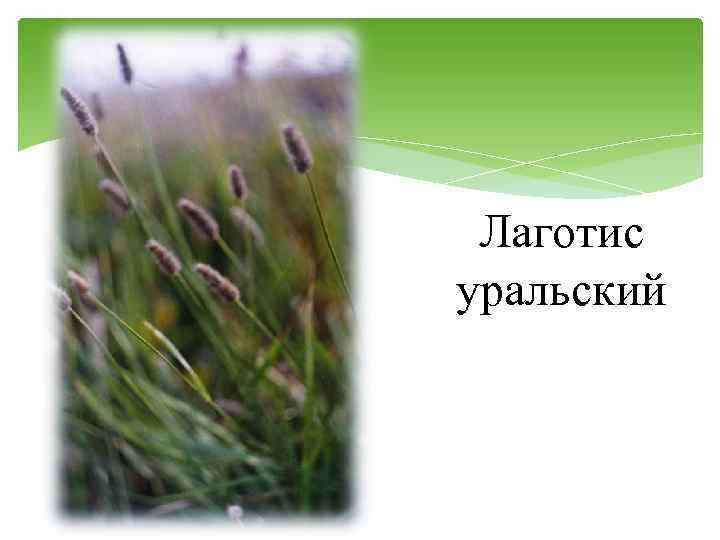 Лаготис уральский